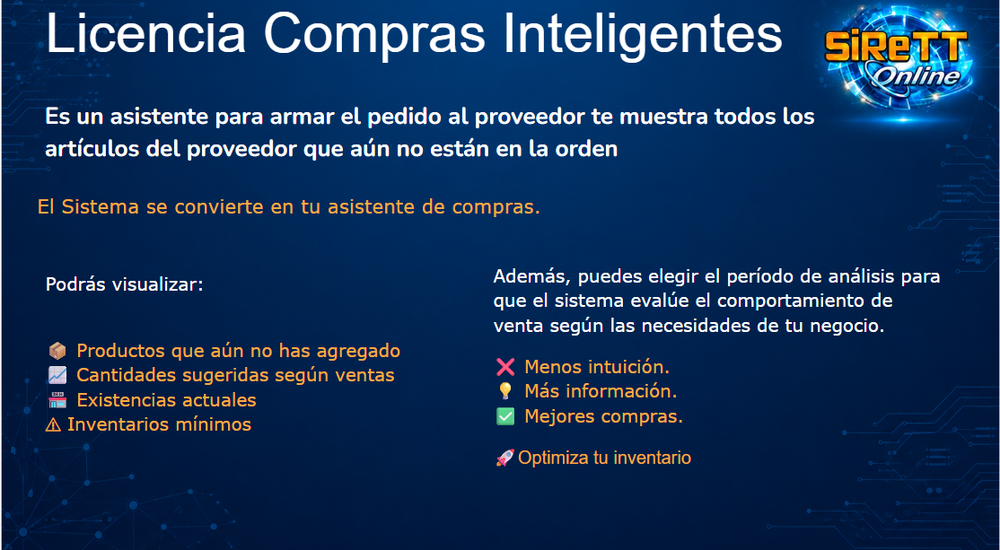 Licencia Compras Inteligentes

SiReTT Online

Es un asistente para armar el pedido al proveedor te muestra todos los artículos del proveedor que aún no están en la orden

El Sistema se convierte en tu asistente de compras.

Podrás visualizar:

📦 Productos que aún no has agregado
📈 Cantidades sugeridas según ventas
🏪 Existencias actuales
⚠ Inventarios mínimos

Además, puedes elegir el período de análisis para que el sistema evalúe el comportamiento de venta según las necesidades de tu negocio.

❌ Menos intuición.
💡 Más información.
✅ Mejores compras.

🚀 Optimiza tu inventario